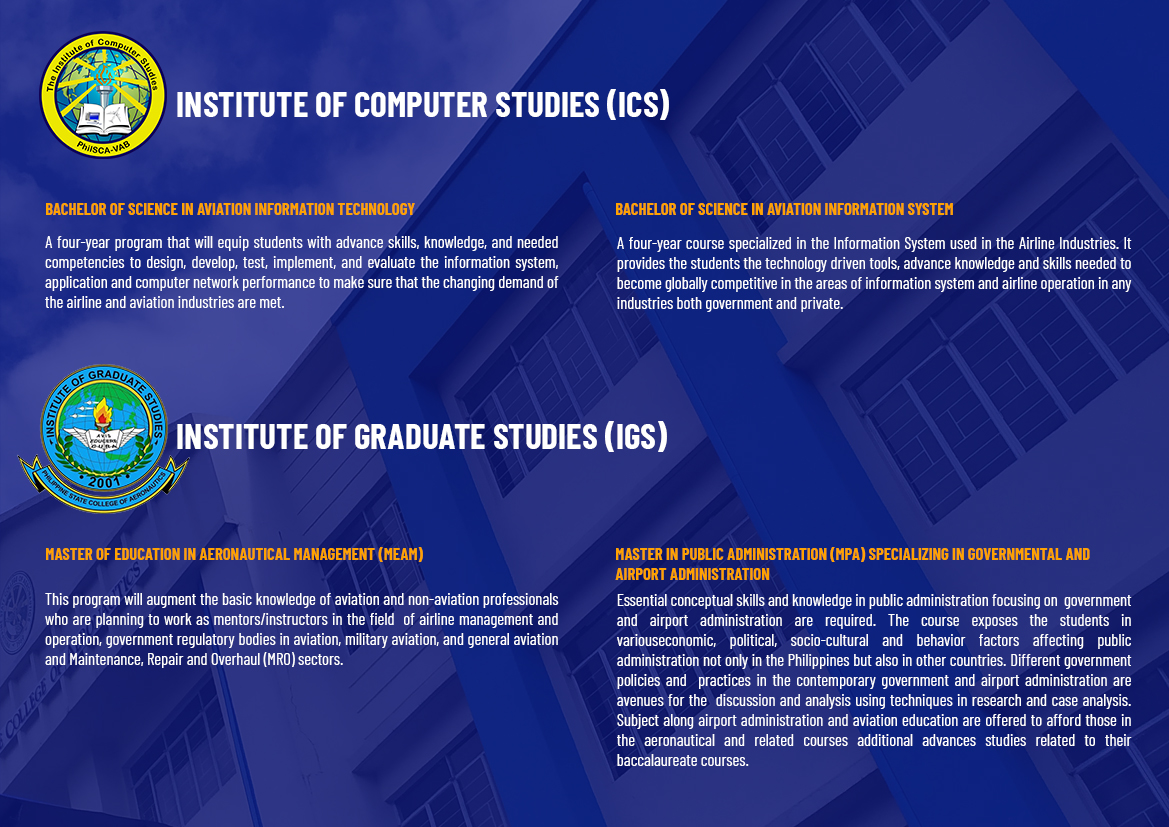 The Institute of Computer Studies
PhilSCA-VAB

INSTITUTE OF COMPUTER STUDIES (ICS)

BACHELOR OF SCIENCE IN AVIATION INFORMATION TECHNOLOGY

A four-year program that will equip students with advance skills, knowledge, and needed competencies to design, develop, test, implement, and evaluate the information system, application and computer network performance to make sure that the changing demand of the airline and aviation industries are met.

BACHELOR OF SCIENCE IN AVIATION INFORMATION SYSTEM

A four-year course specialized in the Information System used in the Airline Industries. It provides the students the technology driven tools, advance knowledge and skills needed to become globally competitive in the areas of information system and airline operation in any industries both government and private.

INSTITUTE OF GRADUATE STUDIES
2001
PHILIPPINE STATE COLLEGE OF AERONAUTICS

INSTITUTE OF GRADUATE STUDIES (IGS)

MASTER OF EDUCATION IN AERONAUTICAL MANAGEMENT (MEAM)

This program will augment the basic knowledge of aviation and non-aviation professionals who are planning to work as mentors/instructors in the field of airline management and operation, government regulatory bodies in aviation, military aviation, and general aviation and Maintenance, Repair and Overhaul (MRO) sectors.

MASTER IN PUBLIC ADMINISTRATION (MPA) SPECIALIZING IN GOVERNMENTAL AND AIRPORT ADMINISTRATION

Essential conceptual skills and knowledge in public administration focusing on government and airport administration are required. The course exposes the students in variouseconomic, political, socio-cultural and behavior factors affecting public administration not only in the Philippines but also in other countries. Different government policies and practices in the contemporary government and airport administration are avenues for the discussion and analysis using techniques in research and case analysis. Subject along airport administration and aviation education are offered to afford those in the aeronautical and related courses additional advances studies related to their baccalaureate courses.